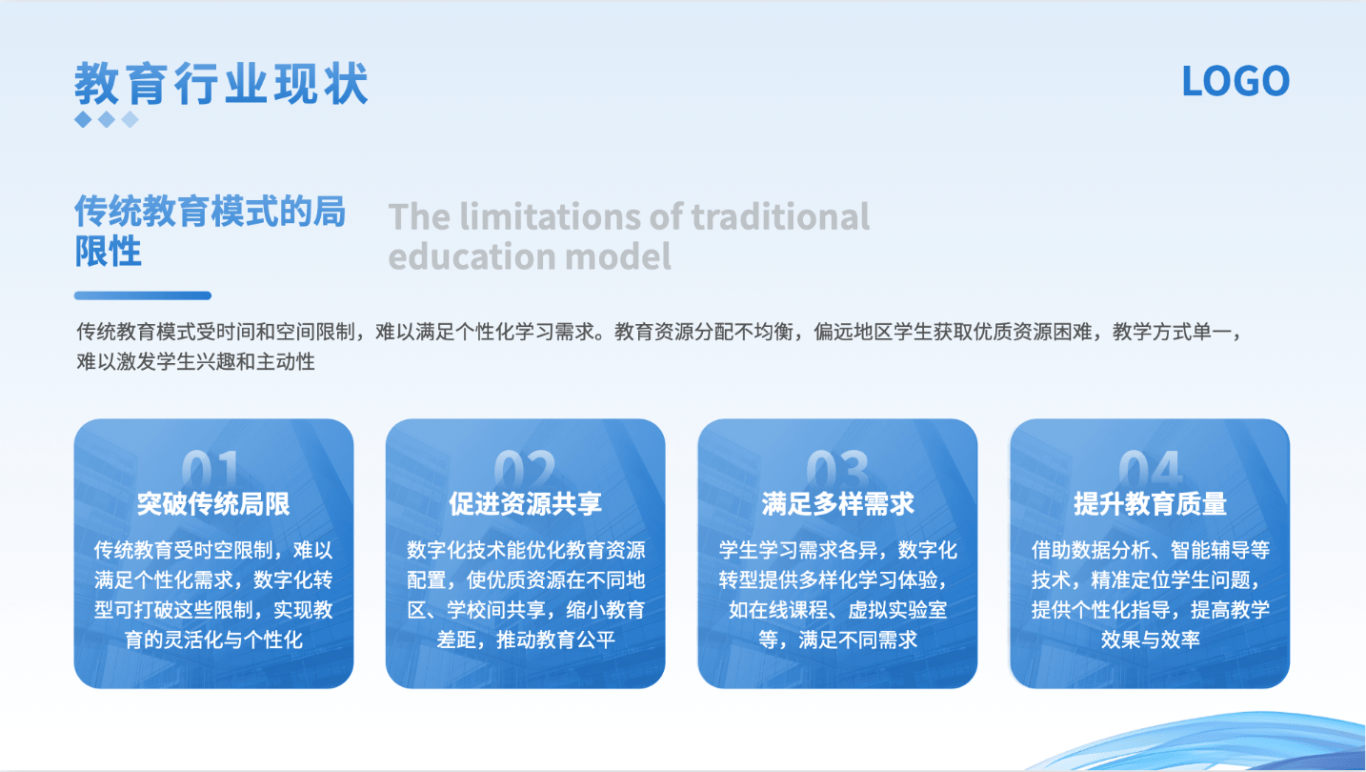 教育行业现状

LOGO

传统教育模式的局限性

The limitations of traditional education model

传统教育模式受时间和空间限制，难以满足个性化学习需求。教育资源分配不均衡，偏远地区学生获取优质资源困难，教学方式单一，难以激发学生兴趣和主动性

01
突破传统局限
传统教育受时空限制，难以满足个性化需求，数字化转型可打破这些限制，实现教育的灵活化与个性化

02
促进资源共享
数字化技术能优化教育资源配置，使优质资源在不同地区、学校间共享，缩小教育差距，推动教育公平

03
满足多样需求
学生学习需求各异，数字化转型提供多样化学习体验，如在线课程、虚拟实验室等，满足不同需求

04
提升教育质量
借助数据分析、智能辅导等技术，精准定位学生问题，提供个性化指导，提高教学效果与效率